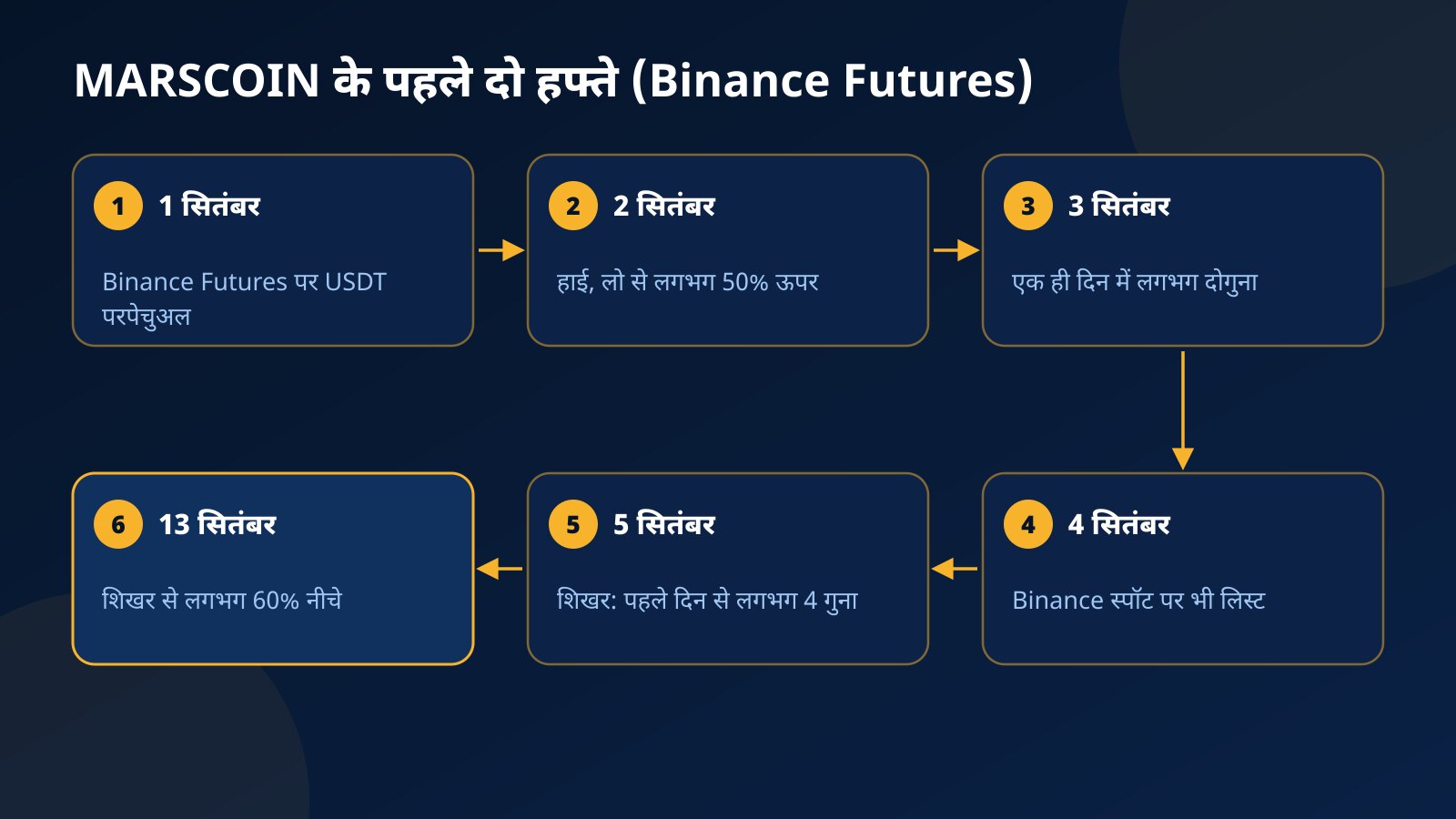 MARSCOIN के पहले दो हफ्ते (Binance Futures)

1 1 सितंबर

Binance Futures पर USDT परपेचुअल

2 2 सितंबर

हाई, लो से लगभग 50% ऊपर

3 3 सितंबर

एक ही दिन में लगभग दोगुना

4 4 सितंबर

Binance स्पॉट पर भी लिस्ट

5 5 सितंबर

शिखर: पहले दिन से लगभग 4 गुना

6 13 सितंबर

शिखर से लगभग 60% नीचे